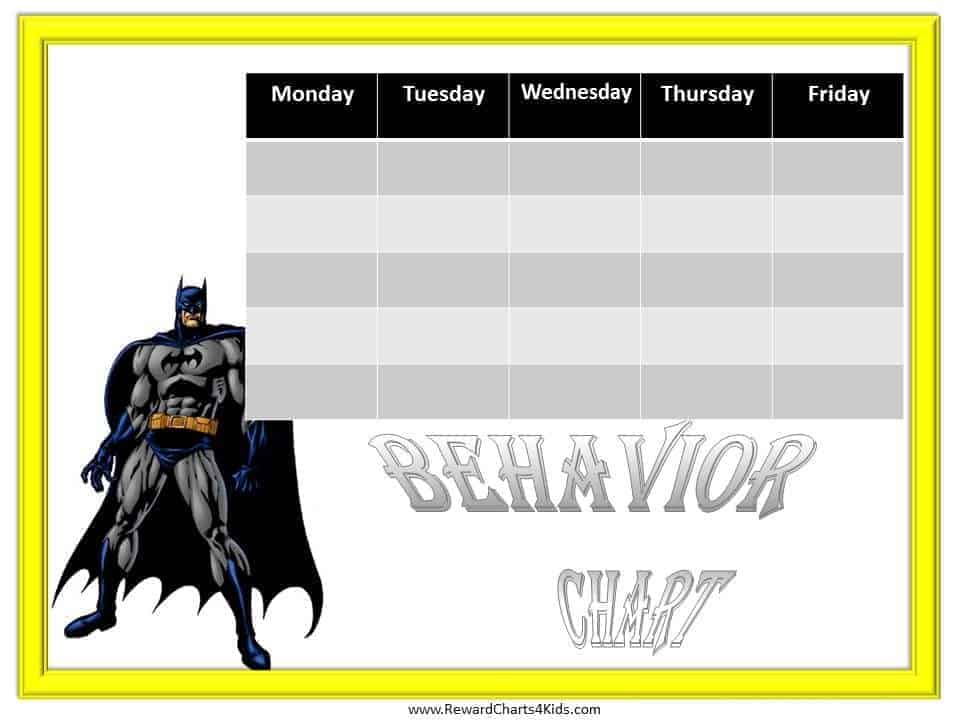 | Monday | Tuesday | Wednesday | Thursday | Friday |
|---|---|---|---|---|
| | | | | |
| | | | | |
| | | | | |
| | | | | |
| | | | | |

BEHAVIOR

CHART

www.RewardCharts4Kids.com